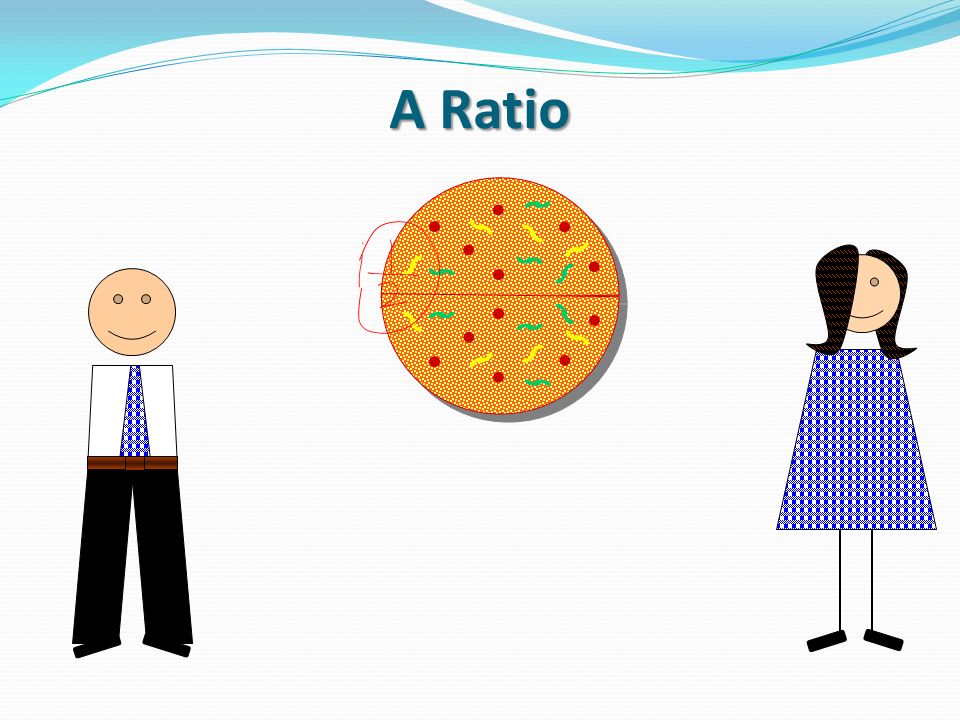 A Ratio